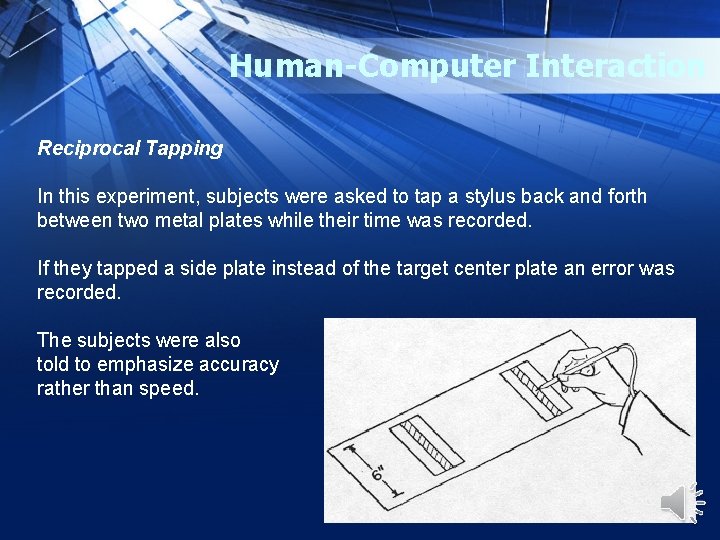 Human-Computer Interaction

Reciprocal Tapping

In this experiment, subjects were asked to tap a stylus back and forth between two metal plates while their time was recorded.

If they tapped a side plate instead of the target center plate an error was recorded.

The subjects were also told to emphasize accuracy rather than speed.

6"